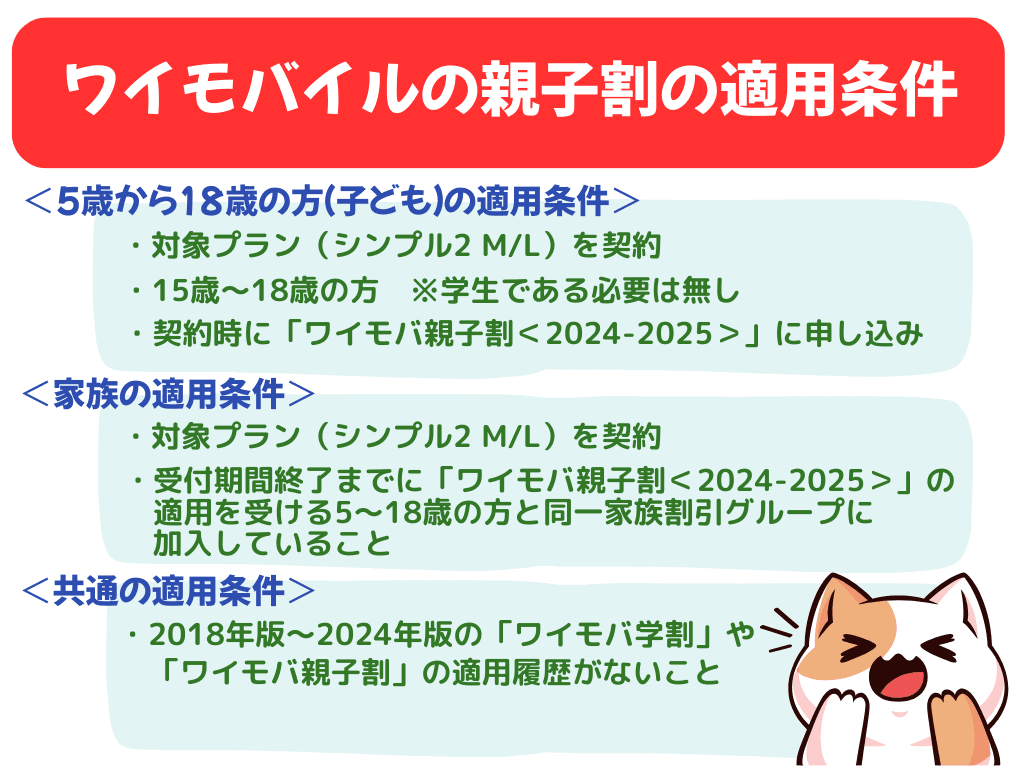 ワイモバイルの親子割の適用条件

＜5歳から18歳の方(子ども)の適用条件＞

・対象プラン（シンプル2 M/L）を契約

・15歳〜18歳の方　※学生である必要は無し

・契約時に「ワイモバ親子割＜2024-2025＞」に申し込み

＜家族の適用条件＞

・対象プラン（シンプル2 M/L）を契約

・受付期間終了までに「ワイモバ親子割＜2024-2025＞」の適用を受ける5〜18歳の方と同一家族割引グループに加入していること

＜共通の適用条件＞

・2018年版〜2024年版の「ワイモバ学割」や「ワイモバ親子割」の適用履歴がないこと